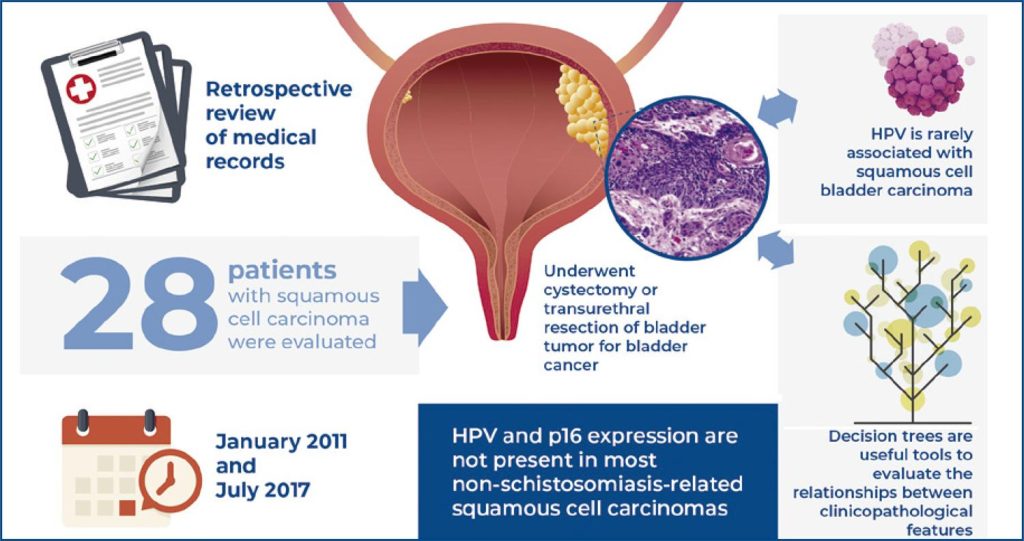 Retrospective review of medical records

28 patients with squamous cell carcinoma were evaluated

January 2011 and July 2017

Underwent cystectomy or transurethral resection of bladder tumor for bladder cancer

HPV and p16 expression are not present in most non-schistosomiasis-related squamous cell carcinomas

HPV is rarely associated with squamous cell bladder carcinoma

Decision trees are useful tools to evaluate the relationships between clinicopathological features